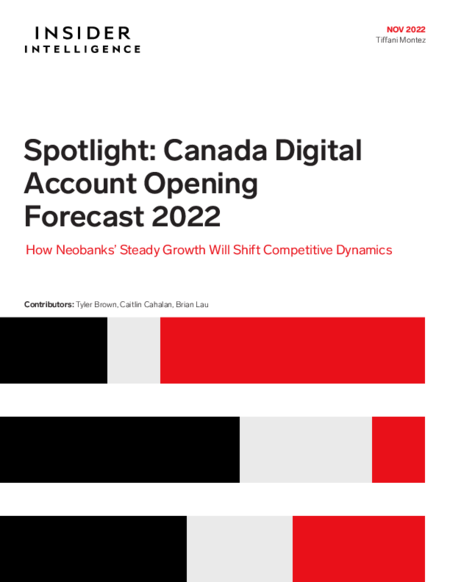 INSIDER INTELLIGENCE

NOV 2022
Tiffani Montez

Spotlight: Canada Digital Account Opening Forecast 2022

How Neobanks' Steady Growth Will Shift Competitive Dynamics

Contributors: Tyler Brown, Caitlin Cahalan, Brian Lau